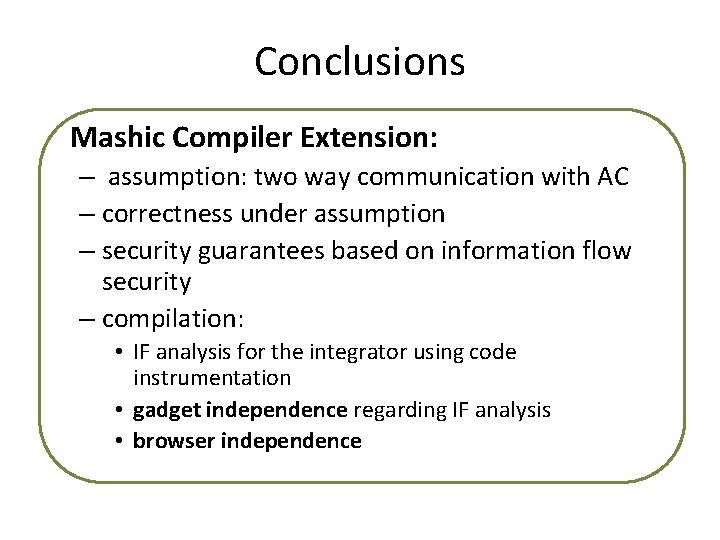 Conclusions

Mashic Compiler Extension:
– assumption: two way communication with AC
– correctness under assumption
– security guarantees based on information flow security
– compilation:
• IF analysis for the integrator using code instrumentation
• gadget independence regarding IF analysis
• browser independence